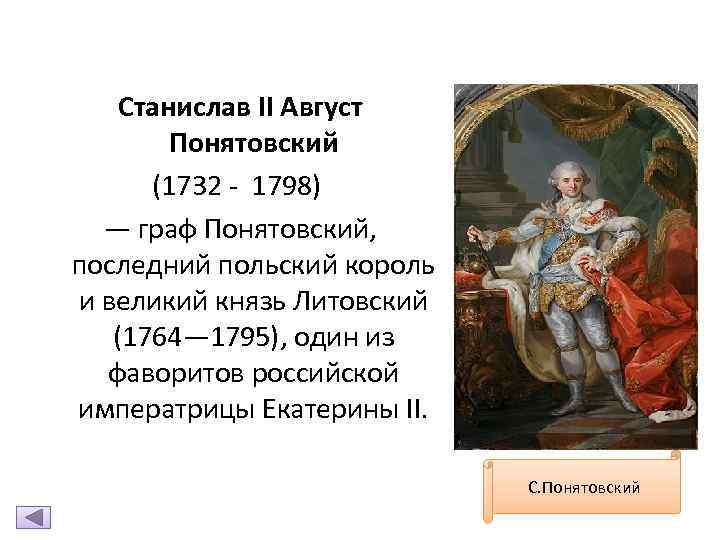 Станислав II Август Понятовский

(1732 - 1798)

— граф Понятовский, последний польский король и великий князь Литовский (1764—1795), один из фаворитов российской императрицы Екатерины II.

С.Понятовский